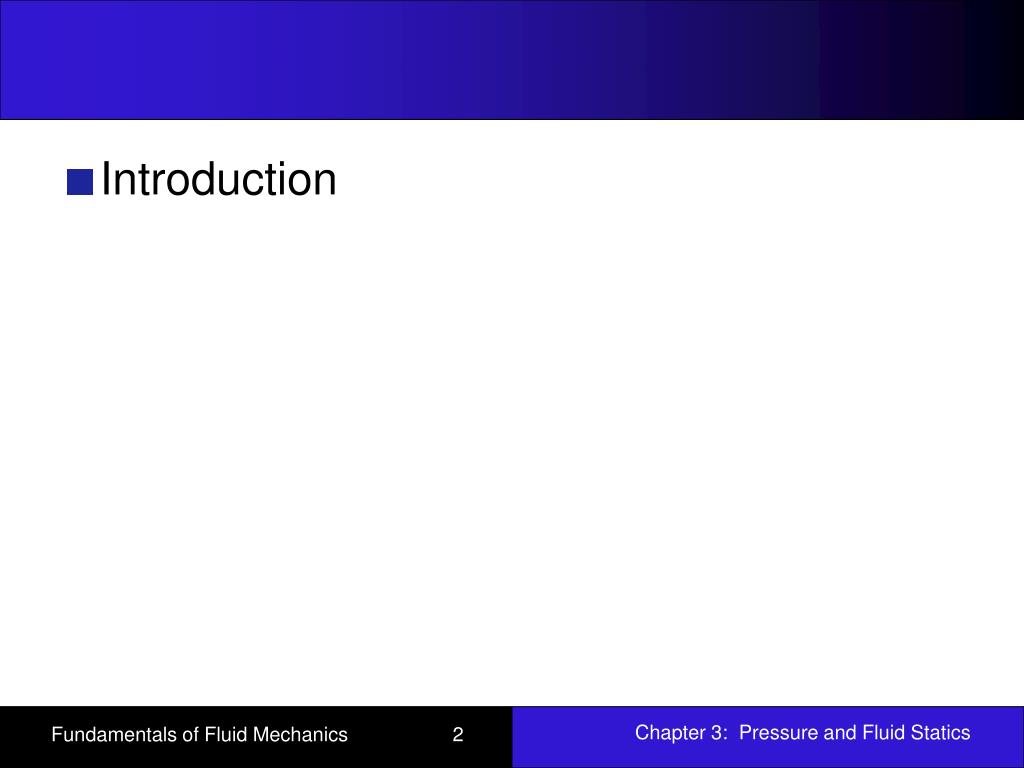 Introduction

Fundamentals of Fluid Mechanics

2

Chapter 3: Pressure and Fluid Statics